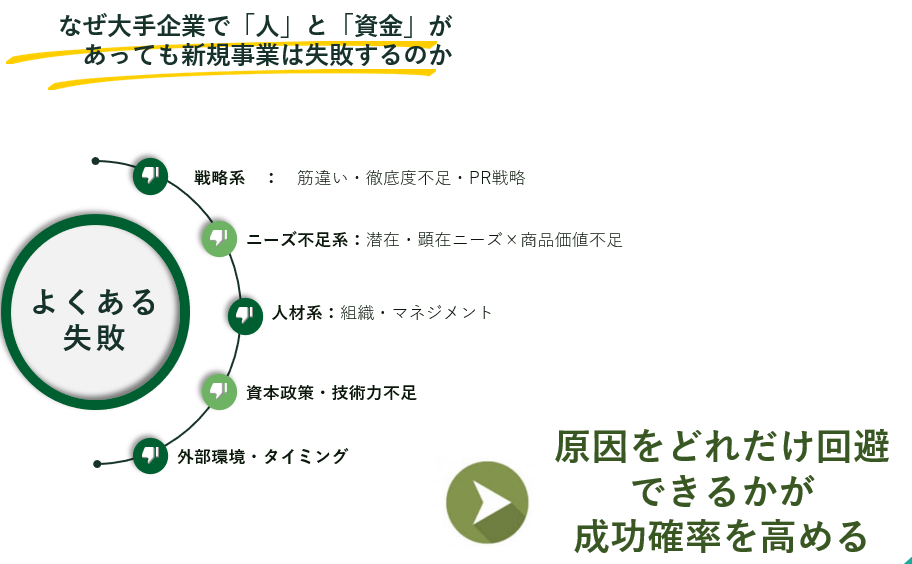 なぜ大手企業で「人」と「資金」があっても新規事業は失敗するのか

よくある失敗

戦略系　：　筋違い・徹底度不足・PR戦略

ニーズ不足系：潜在・顕在ニーズ×商品価値不足

人材系：組織・マネジメント

資本政策・技術力不足

外部環境・タイミング

原因をどれだけ回避できるかが成功確率を高める